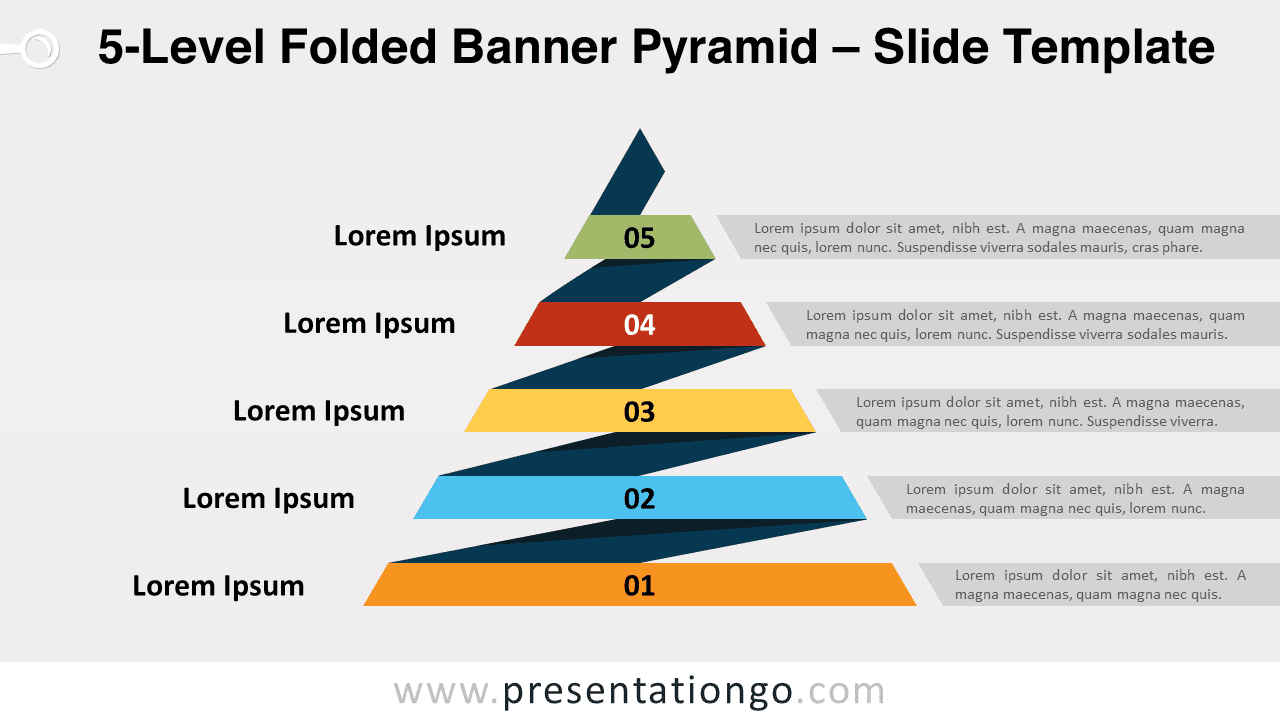 5-Level Folded Banner Pyramid – Slide Template

Lorem Ipsum

05

Lorem ipsum dolor sit amet, nibh est. A magna maecenas, quam magna nec quis, lorem nunc. Suspendisse viverra sodales mauris, cras phare.

Lorem Ipsum

04

Lorem ipsum dolor sit amet, nibh est. A magna maecenas, quam magna nec quis, lorem nunc. Suspendisse viverra sodales mauris.

Lorem Ipsum

03

Lorem ipsum dolor sit amet, nibh est. A magna maecenas, quam magna nec quis, lorem nunc. Suspendisse viverra.

Lorem Ipsum

02

Lorem ipsum dolor sit amet, nibh est. A magna maecenas, quam magna nec quis, lorem nunc.

Lorem Ipsum

01

Lorem ipsum dolor sit amet, nibh est. A magna maecenas, quam magna nec quis.

www.presentationgo.com